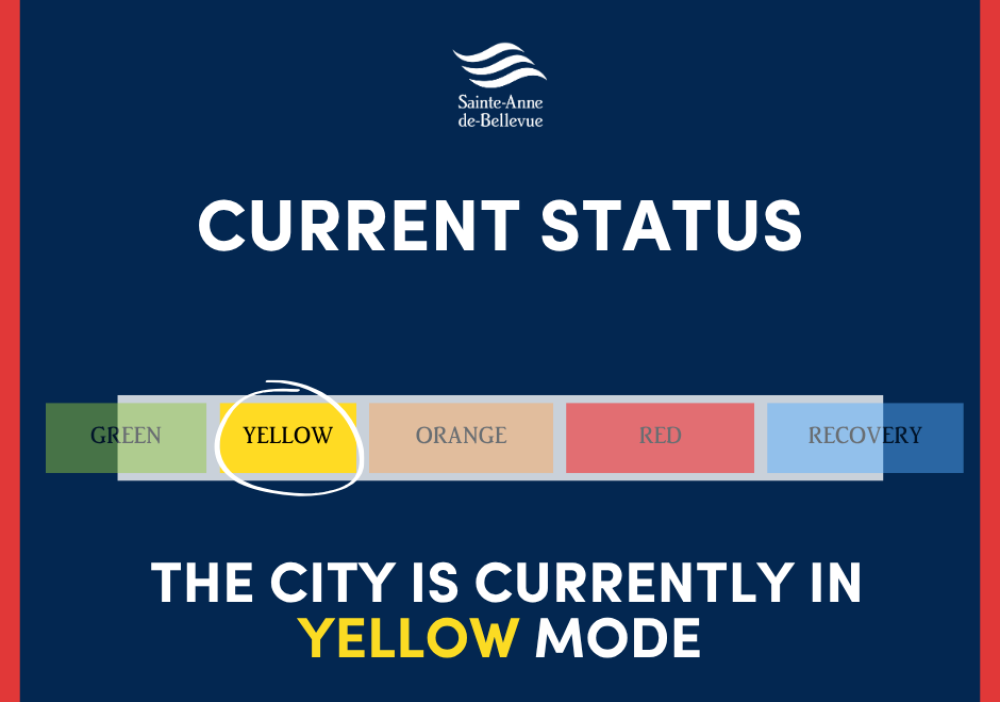 Sainte-Anne
de-Bellevue

CURRENT STATUS

GREEN YELLOW ORANGE RED RECOVERY

THE CITY IS CURRENTLY IN YELLOW MODE